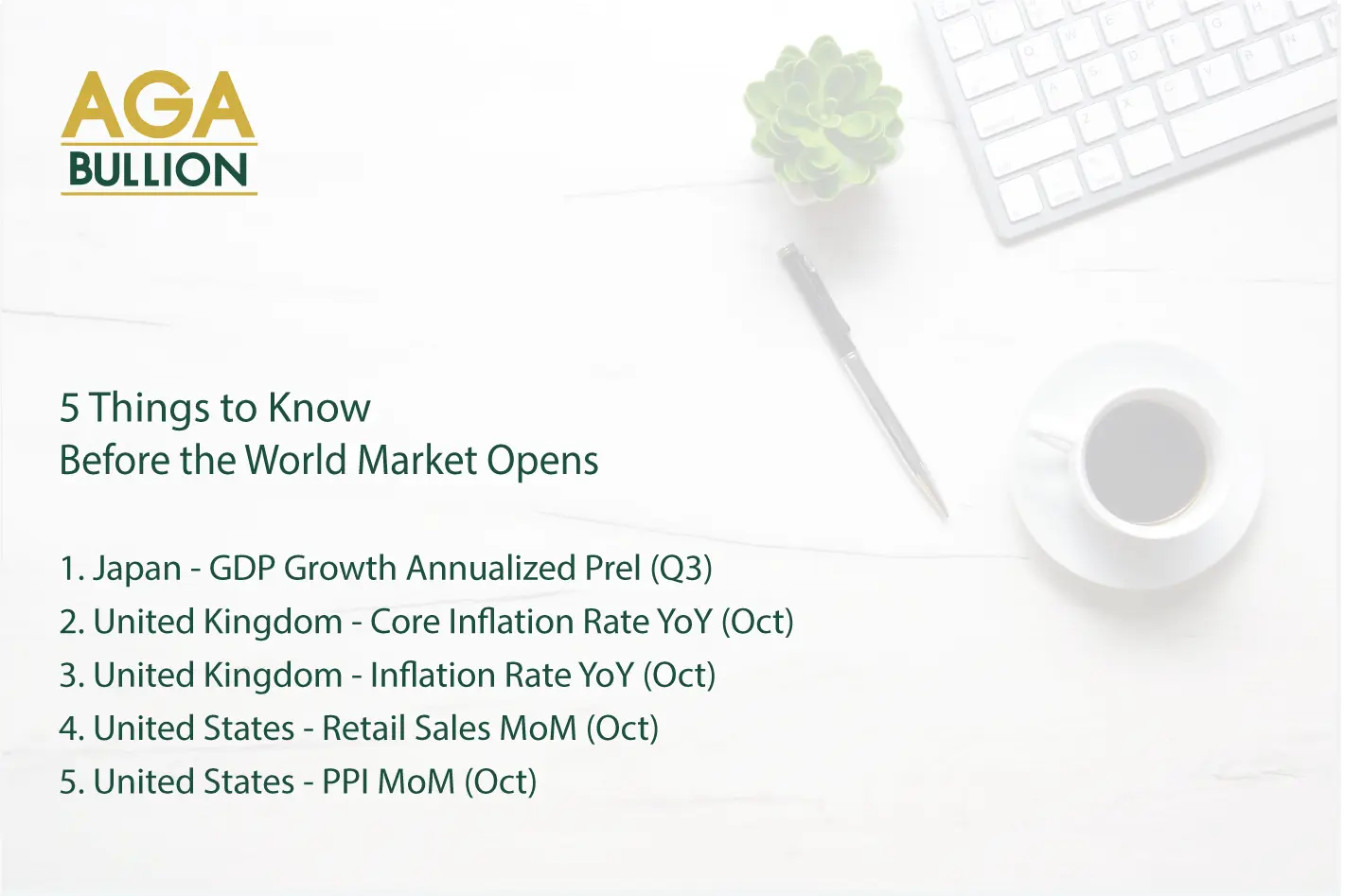 AGA
BULLION

5 Things to Know
Before the World Market Opens

1. Japan - GDP Growth Annualized Prel (Q3)
2. United Kingdom - Core Inflation Rate YoY (Oct)
3. United Kingdom - Inflation Rate YoY (Oct)
4. United States - Retail Sales MoM (Oct)
5. United States - PPI MoM (Oct)